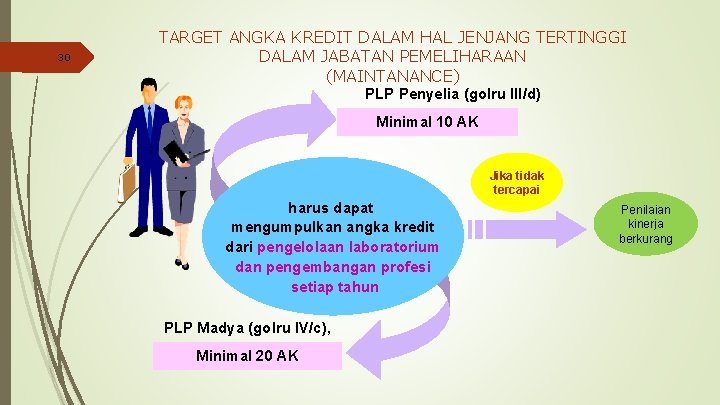 30

TARGET ANGKA KREDIT DALAM HAL JENJANG TERTINGGI DALAM JABATAN PEMELIHARAAN (MAINTANANCE)

PLP Penyelia (golru III/d)

Minimal 10 AK

Jika tidak tercapai

harus dapat mengumpulkan angka kredit dari pengelolaan laboratorium dan pengembangan profesi setiap tahun

Penilaian kinerja berkurang

PLP Madya (golru IV/c),

Minimal 20 AK